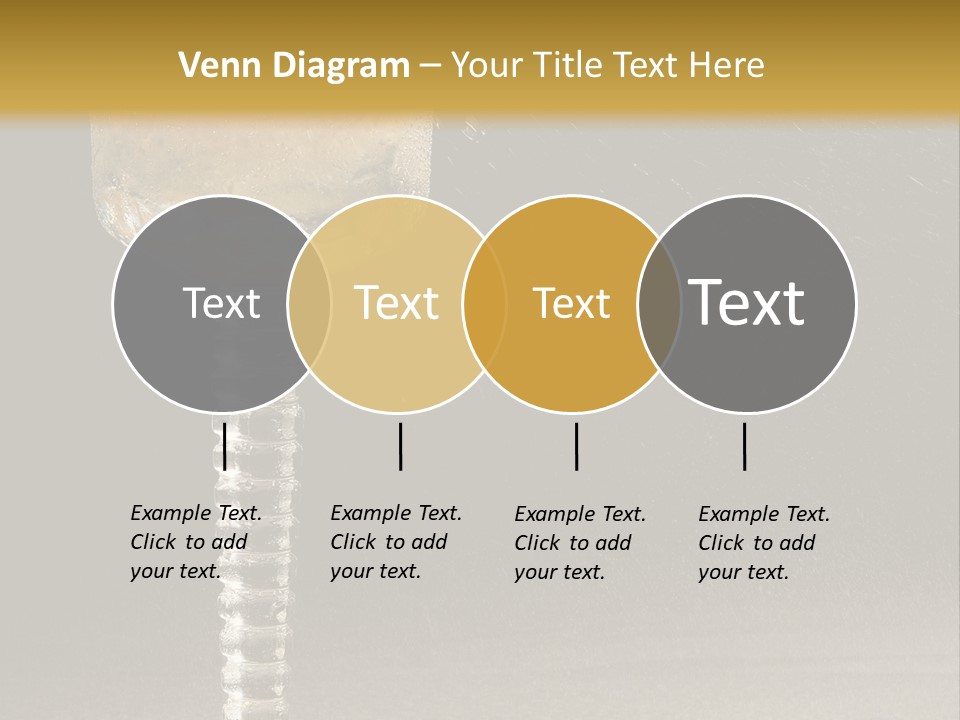 Venn Diagram – Your Title Text Here

Text

Text

Text

Text

Example Text. Click to add your text.

Example Text. Click to add your text.

Example Text. Click to add your text.

Example Text. Click to add your text.